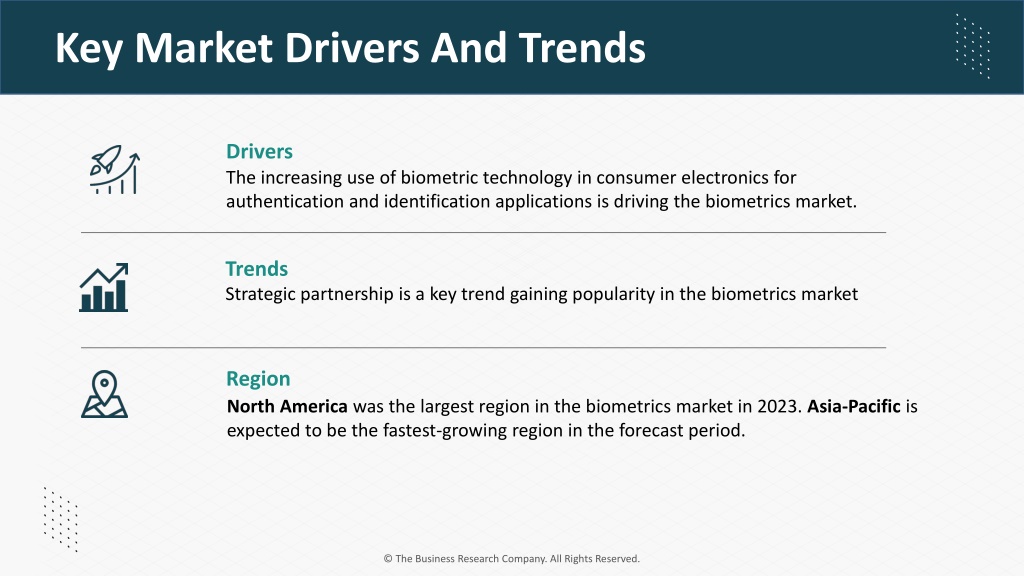 Key Market Drivers And Trends

Drivers
The increasing use of biometric technology in consumer electronics for authentication and identification applications is driving the biometrics market.

Trends
Strategic partnership is a key trend gaining popularity in the biometrics market

Region
North America was the largest region in the biometrics market in 2023. Asia-Pacific is expected to be the fastest-growing region in the forecast period.

© The Business Research Company. All Rights Reserved.